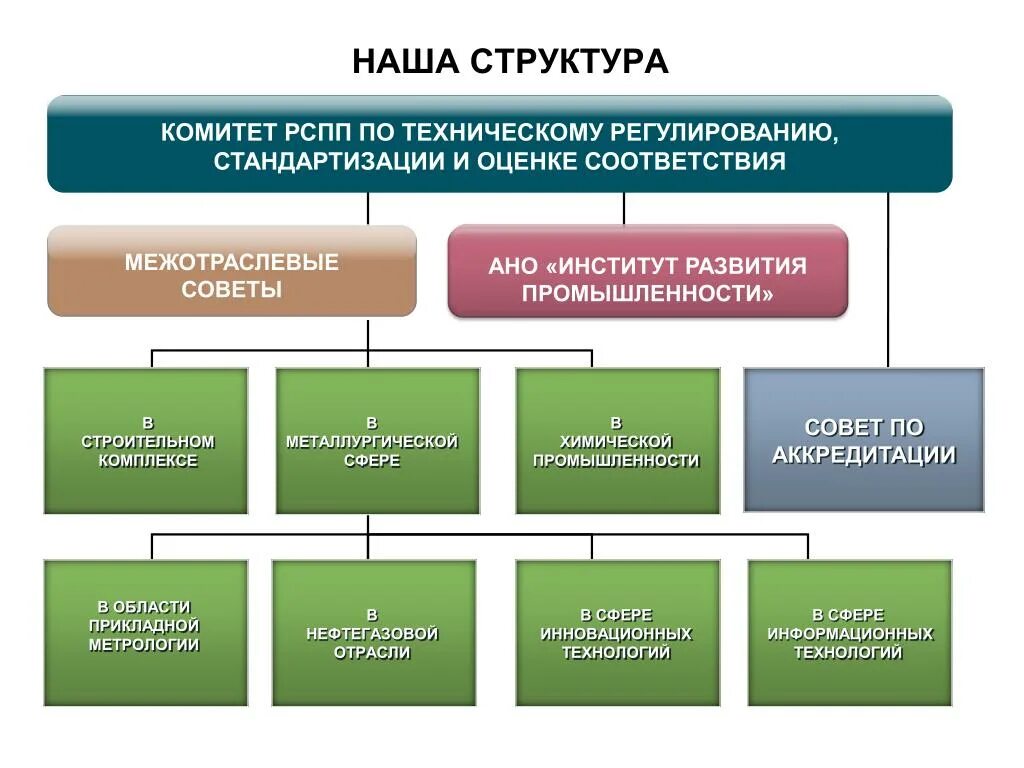 НАША СТРУКТУРА

КОМИТЕТ РСПП ПО ТЕХНИЧЕСКОМУ РЕГУЛИРОВАНИЮ, СТАНДАРТИЗАЦИИ И ОЦЕНКЕ СООТВЕТСТВИЯ

МЕЖОТРАСЛЕВЫЕ СОВЕТЫ

АНО «ИНСТИТУТ РАЗВИТИЯ ПРОМЫШЛЕННОСТИ»

В СТРОИТЕЛЬНОМ КОМПЛЕКСЕ

В МЕТАЛЛУРГИЧЕСКОЙ СФЕРЕ

В ХИМИЧЕСКОЙ ПРОМЫШЛЕННОСТИ

СОВЕТ ПО АККРЕДИТАЦИИ

В ОБЛАСТИ ПРИКЛАДНОЙ МЕТРОЛОГИИ

В НЕФТЕГАЗОВОЙ ОТРАСЛИ

В СФЕРЕ ИННОВАЦИОННЫХ ТЕХНОЛОГИЙ

В СФЕРЕ ИНФОРМАЦИОННЫХ ТЕХНОЛОГИЙ